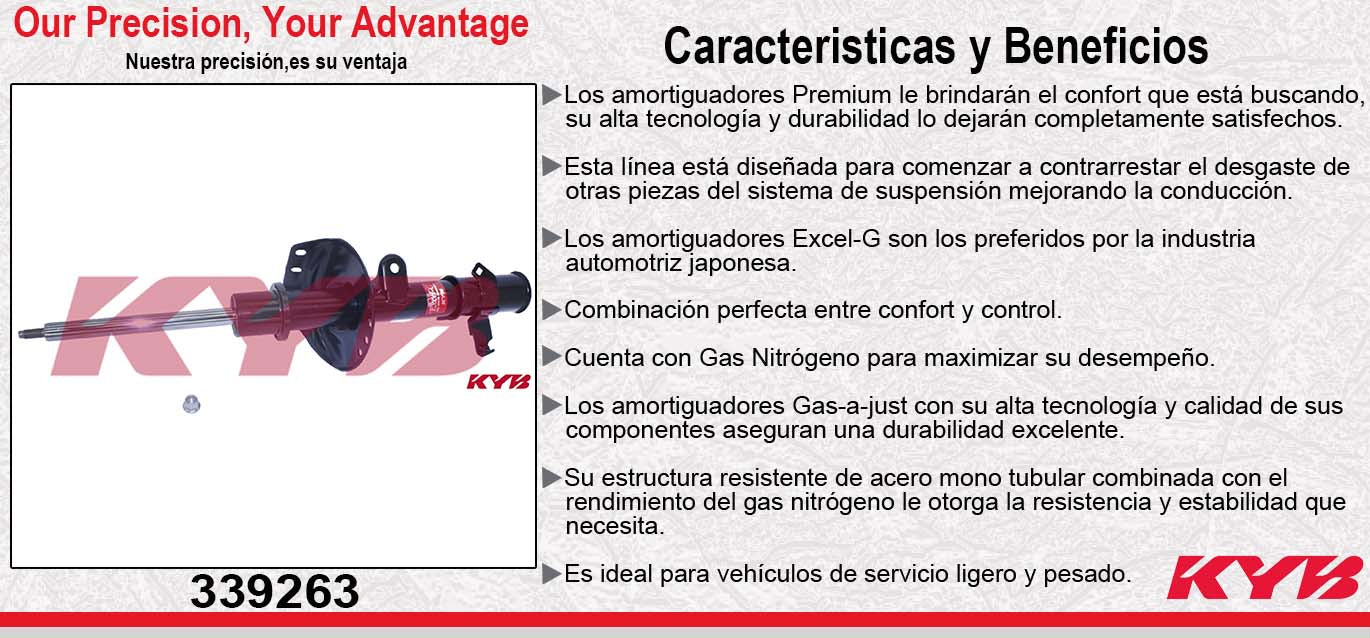 Our Precision, Your Advantage

Nuestra precisión,es su ventaja

KYB

KYB

339263

Caracteristicas y Beneficios

▶Los amortiguadores Premium le brindarán el confort que está buscando, su alta tecnología y durabilidad lo dejarán completamente satisfechos.

▶Esta línea está diseñada para comenzar a contrarrestar el desgaste de otras piezas del sistema de suspensión mejorando la conducción.

▶Los amortiguadores Excel-G son los preferidos por la industria automotriz japonesa.

▶Combinación perfecta entre confort y control.

▶Cuenta con Gas Nitrógeno para maximizar su desempeño.

▶Los amortiguadores Gas-a-just con su alta tecnología y calidad de sus componentes aseguran una durabilidad excelente.

▶Su estructura resistente de acero mono tubular combinada con el rendimiento del gas nitrógeno le otorga la resistencia y estabilidad que necesita.

▶Es ideal para vehículos de servicio ligero y pesado.

KYB